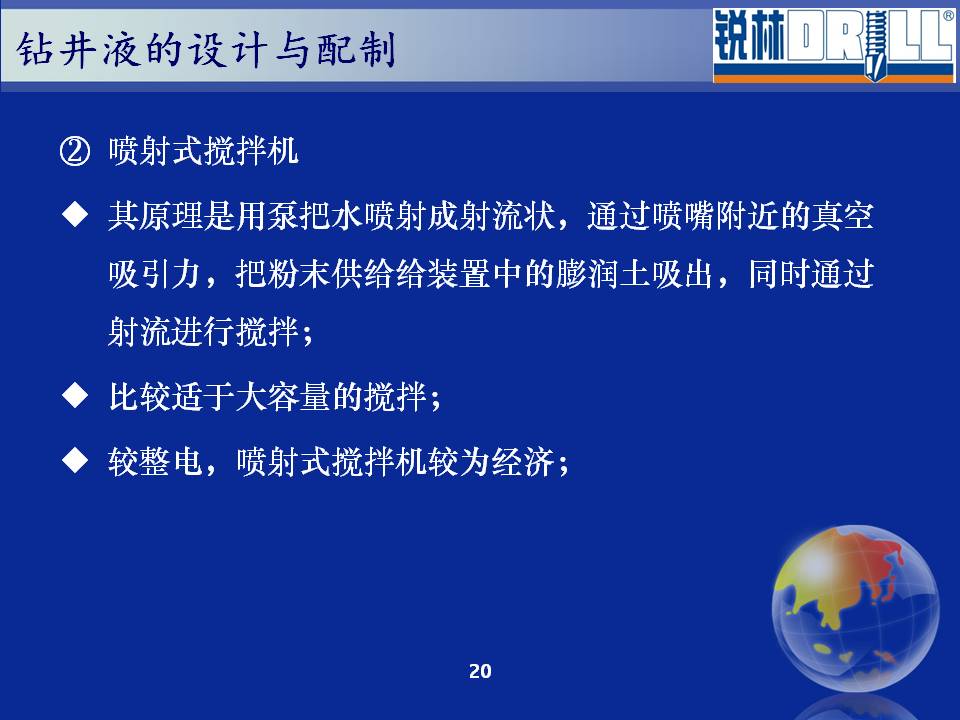 钻井液的设计与配制

锐林DRILL®

② 喷射式搅拌机

◆ 其原理是用泵把水喷射成射流状，通过喷嘴附近的真空吸引力，把粉末供给给装置中的膨润土吸出，同时通过射流进行搅拌；

◆ 比较适于大容量的搅拌；

◆ 较整电，喷射式搅拌机较为经济；

20